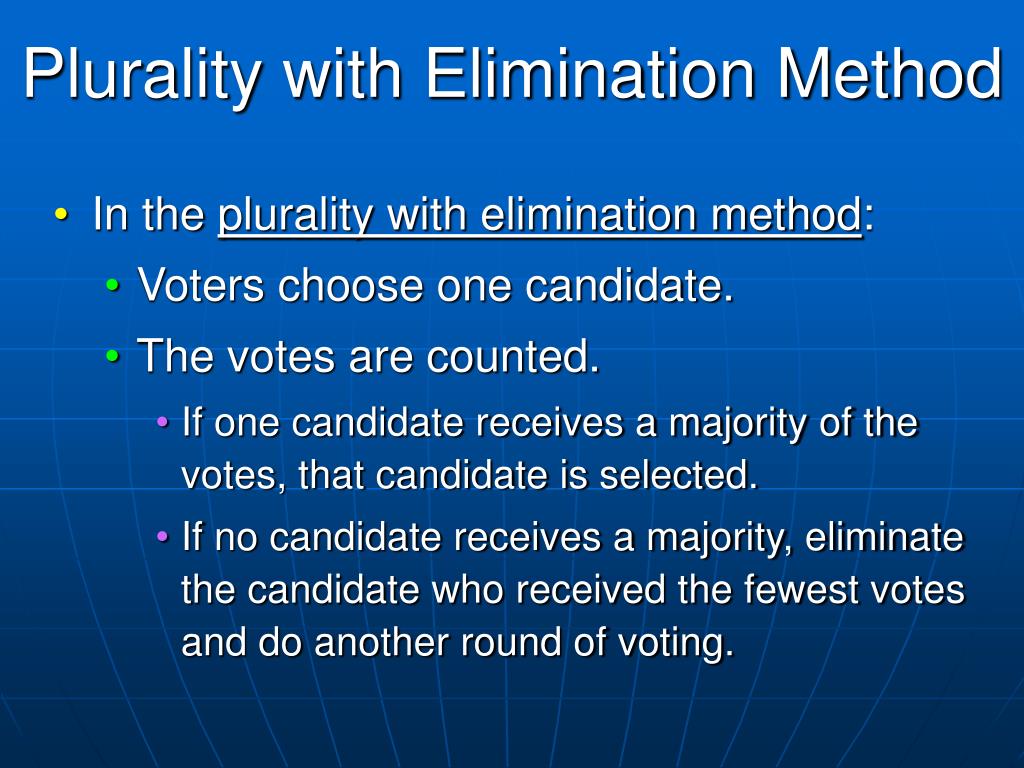 Plurality with Elimination Method

• In the plurality with elimination method:
  • Voters choose one candidate.
  • The votes are counted.
    • If one candidate receives a majority of the votes, that candidate is selected.
    • If no candidate receives a majority, eliminate the candidate who received the fewest votes and do another round of voting.